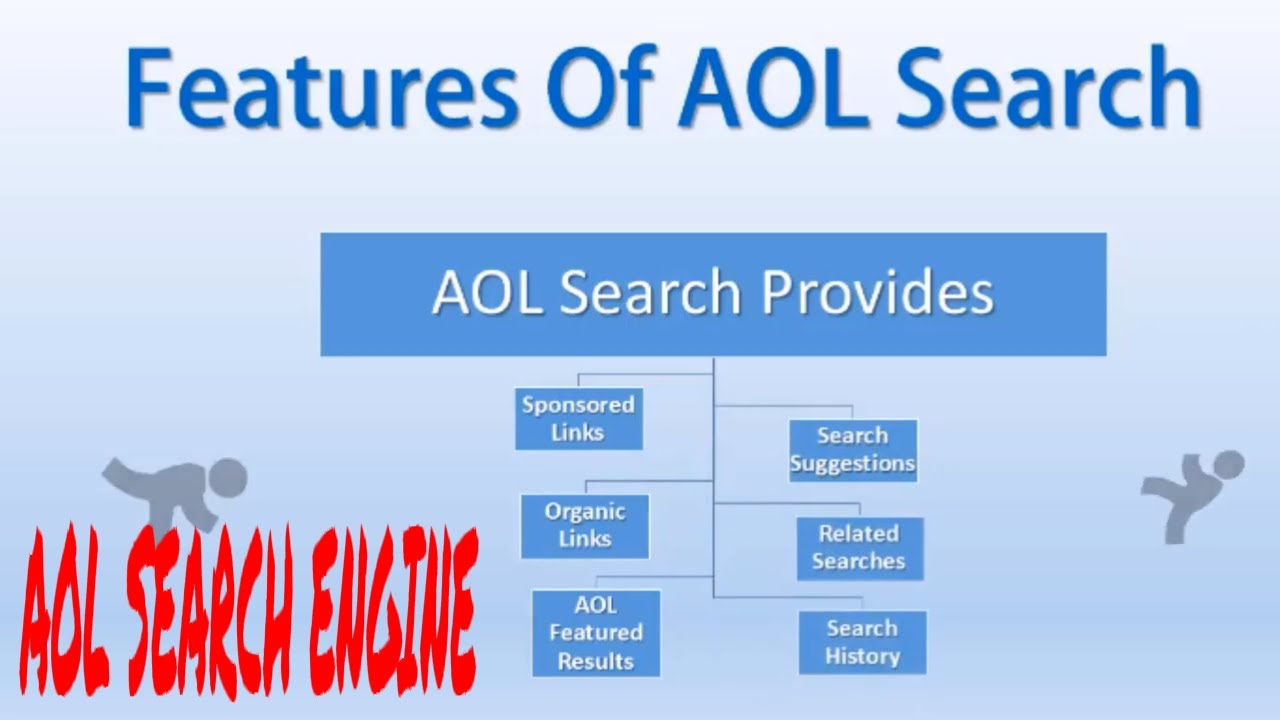 Features Of AOL Search

AOL Search Provides

Sponsored Links

Search Suggestions

Organic Links

Related Searches

AOL Featured Results

Search History

AOL SEARCH ENGINE